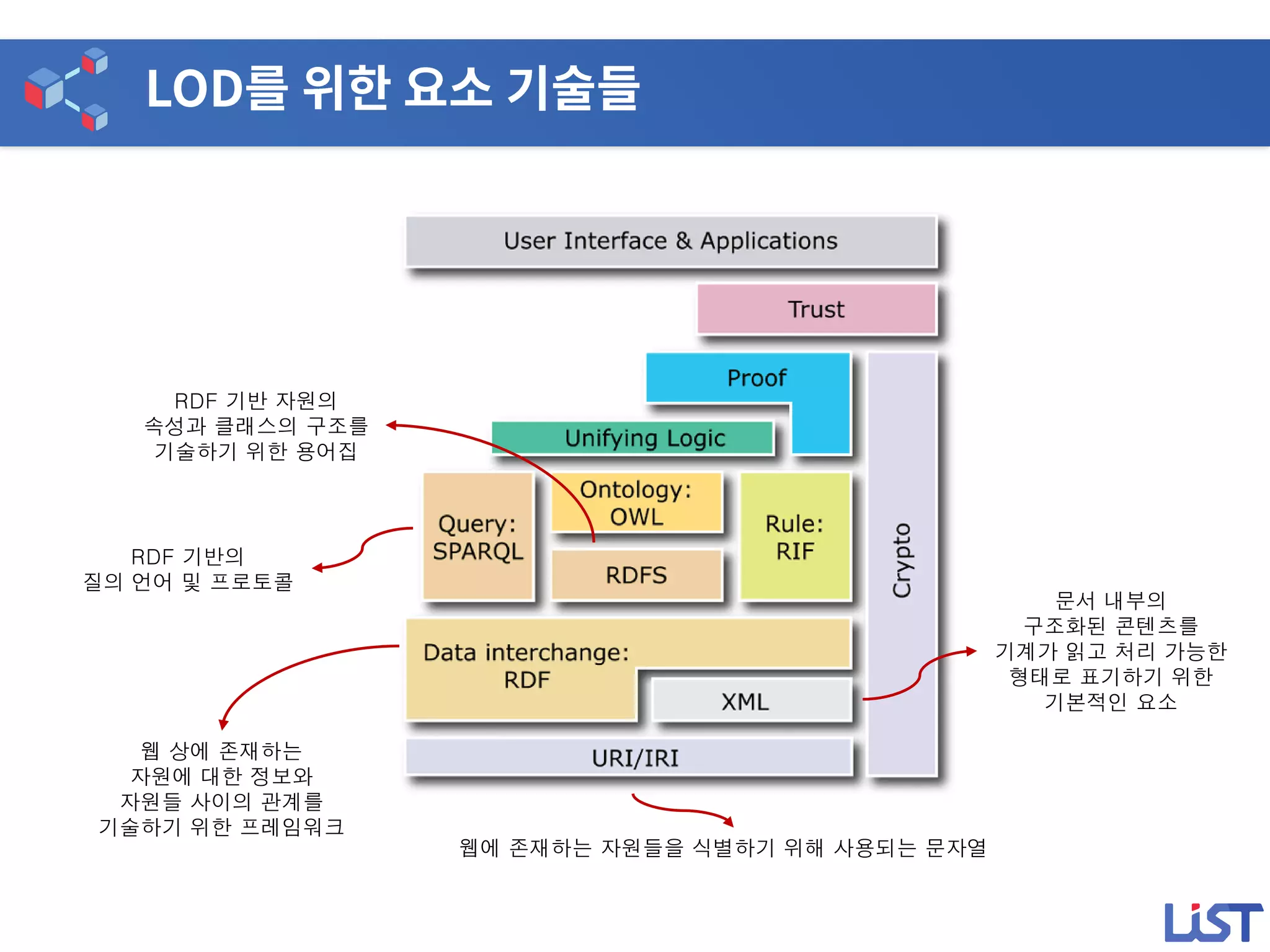 LOD를 위한 요소 기술들

User Interface & Applications

Trust

Proof

Unifying Logic

Query: SPARQL

Ontology: OWL

RDFS

Rule: RIF

Crypto

Data interchange: RDF

XML

URI/IRI

RDF 기반 자원의 속성과 클래스의 구조를 기술하기 위한 용어집

RDF 기반의 질의 언어 및 프로토콜

웹 상에 존재하는 자원에 대한 정보와 자원들 사이의 관계를 기술하기 위한 프레임워크

문서 내부의 구조화된 콘텐츠를 기계가 읽고 처리 가능한 형태로 표기하기 위한 기본적인 요소

웹에 존재하는 자원들을 식별하기 위해 사용되는 문자열

LiST